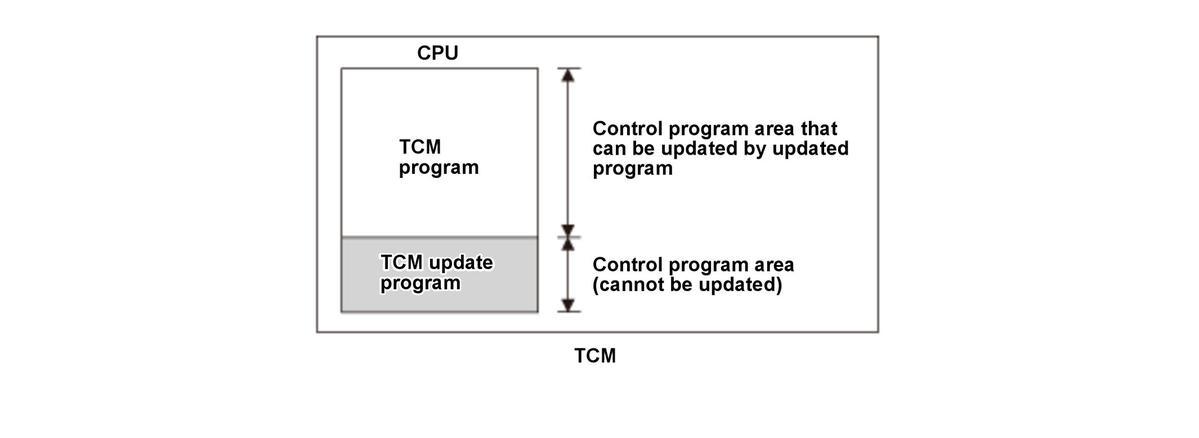 CPU

TCM program

Control program area that can be updated by updated program

TCM update program

Control program area (cannot be updated)

TCM